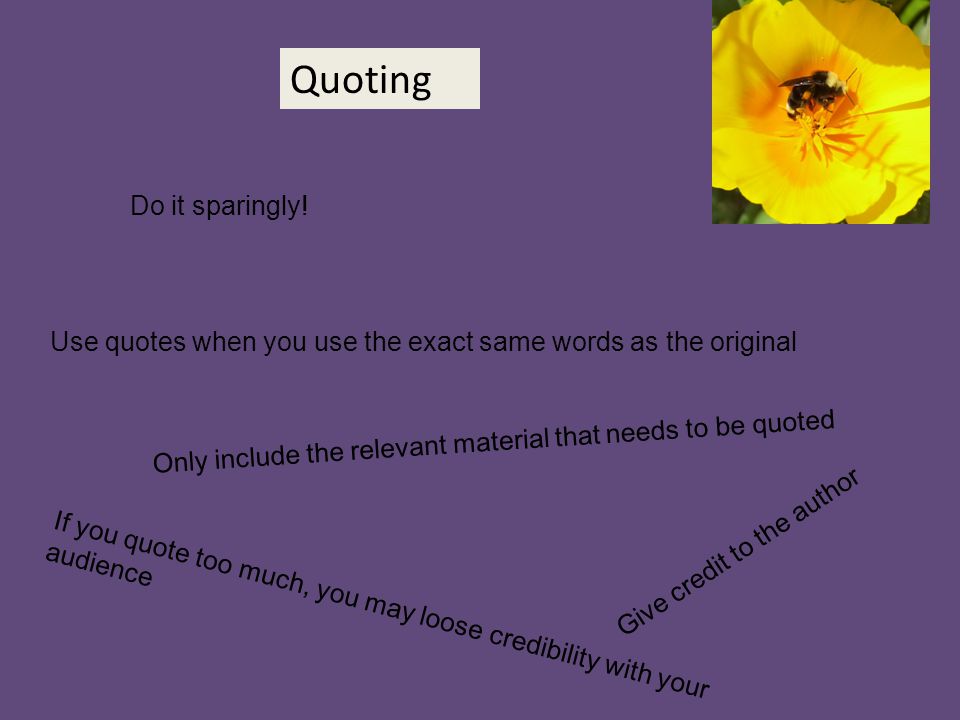 Quoting

Do it sparingly!

Use quotes when you use the exact same words as the original

Only include the relevant material that needs to be quoted

If you quote too much, you may loose credibility with your audience

Give credit to the author